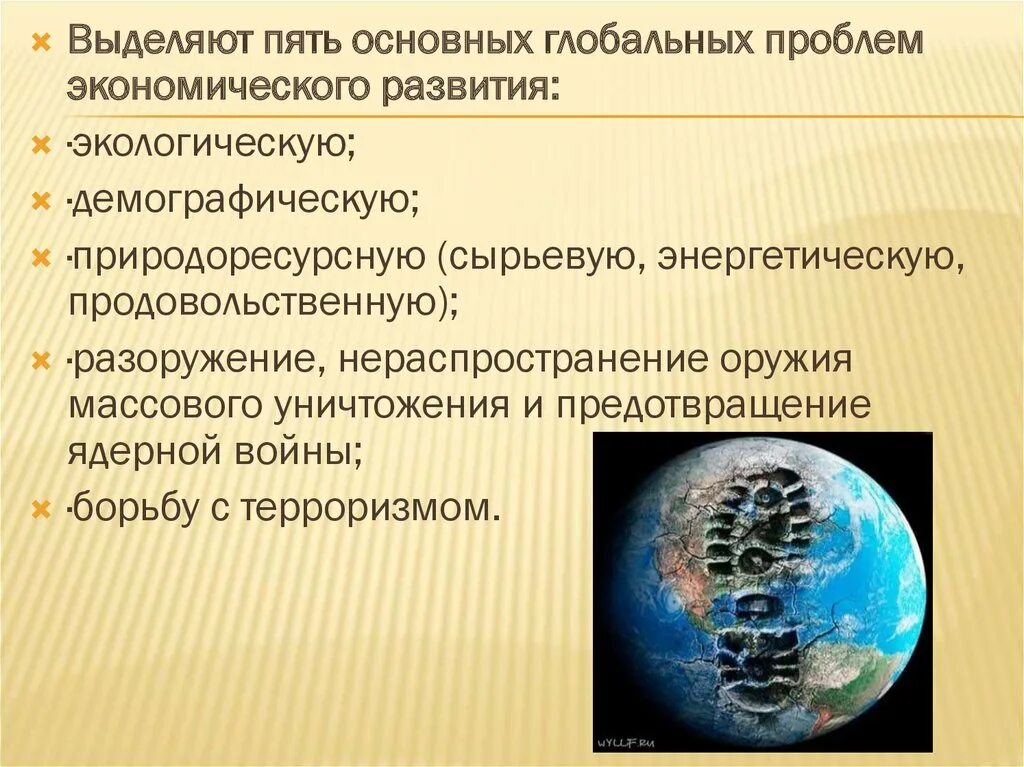 Выделяют пять основных глобальных проблем экономического развития:

·экологическую;

·демографическую;

·природоресурсную (сырьевую, энергетическую, продовольственную);

·разоружение, нераспространение оружия массового уничтожения и предотвращение ядерной войны;

·борьбу с терроризмом.

WYLLF.RU